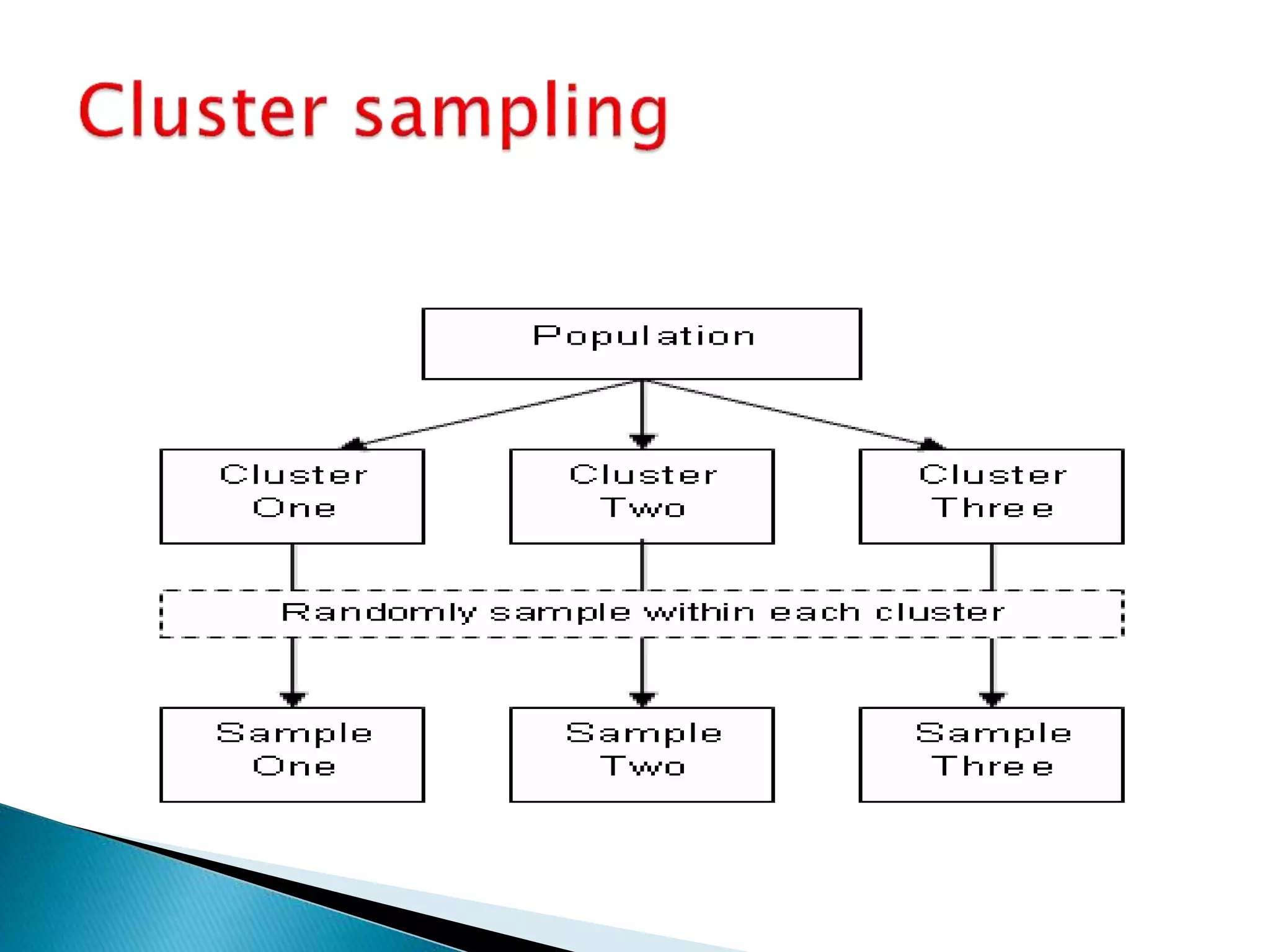 Cluster sampling

Population

Cluster One

Cluster Two

Cluster Three

Randomly sample within each cluster

Sample One

Sample Two

Sample Three